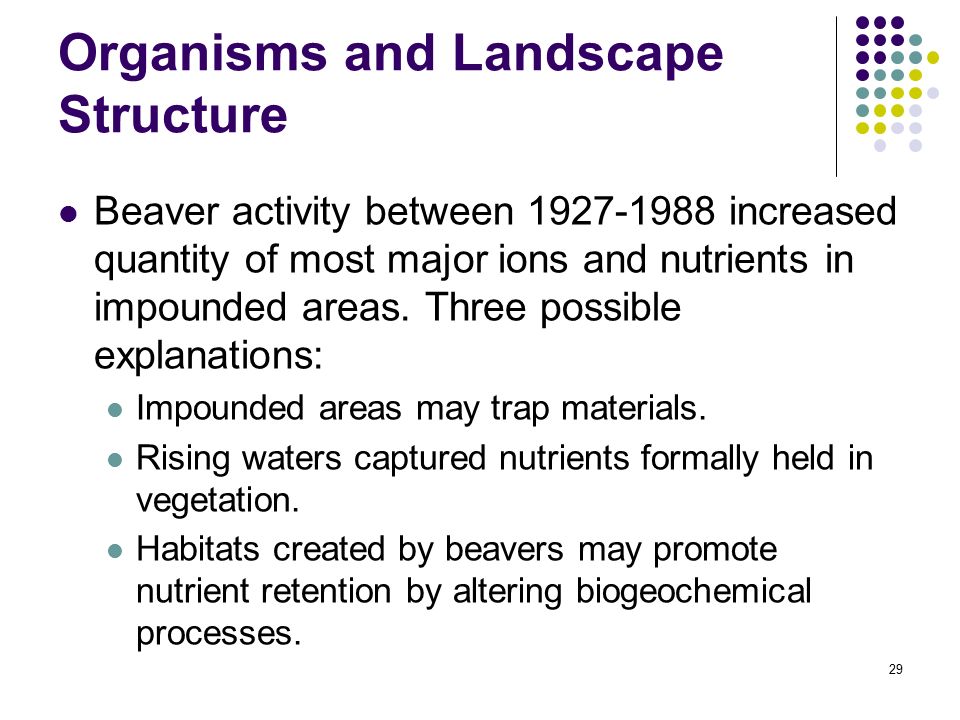 Organisms and Landscape Structure

- Beaver activity between 1927-1988 increased quantity of most major ions and nutrients in impounded areas. Three possible explanations:
  - Impounded areas may trap materials.
  - Rising waters captured nutrients formally held in vegetation.
  - Habitats created by beavers may promote nutrient retention by altering biogeochemical processes.

29